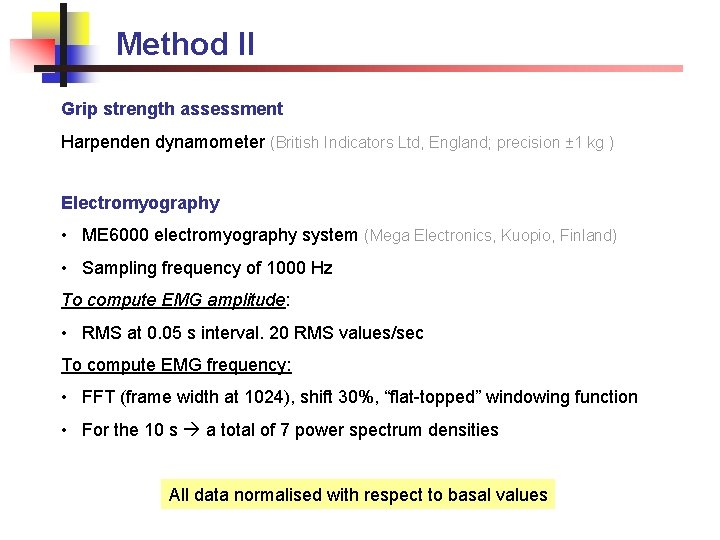 Method II

Grip strength assessment

Harpenden dynamometer (British Indicators Ltd, England; precision ±1 kg )

Electromyography

• ME6000 electromyography system (Mega Electronics, Kuopio, Finland)

• Sampling frequency of 1000 Hz

To compute EMG amplitude:

• RMS at 0.05 s interval. 20 RMS values/sec

To compute EMG frequency:

• FFT (frame width at 1024), shift 30%, “flat-topped” windowing function

• For the 10 s → a total of 7 power spectrum densities

All data normalised with respect to basal values